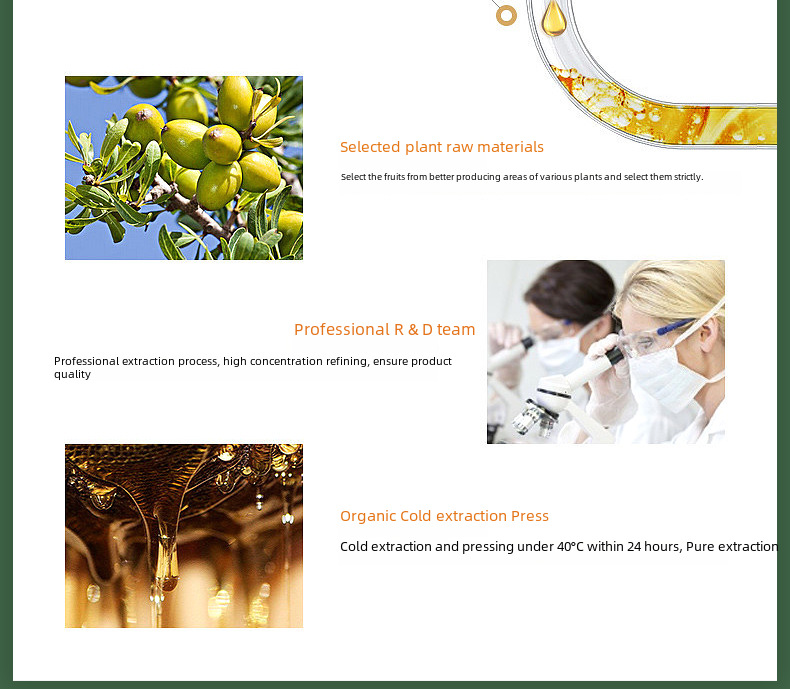 Selected plant raw materials

Select the fruits from better producing areas of various plants and select them strictly.

Professional R & D team

Professional extraction process, high concentration refining, ensure product quality

Organic Cold extraction Press

Cold extraction and pressing under 40°C within 24 hours, Pure extraction